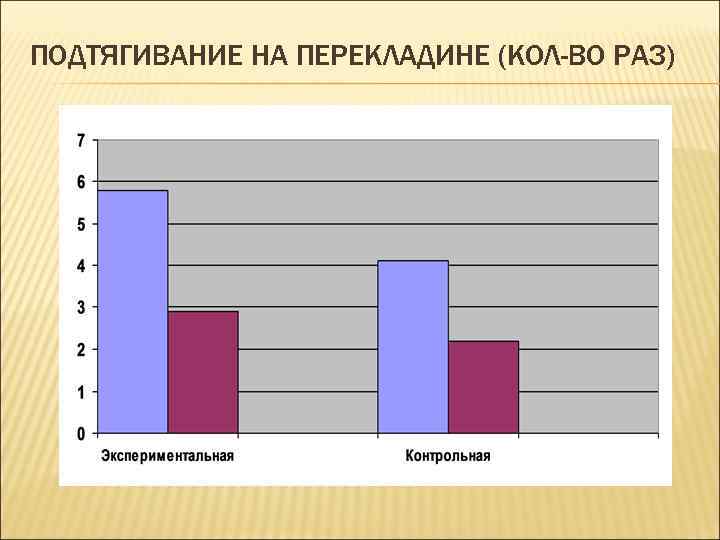 ПОДТЯГИВАНИЕ НА ПЕРЕКЛАДИНЕ (КОЛ-ВО РАЗ)

7
6
5
4
3
2
1
0

Экспериментальная
Контрольная